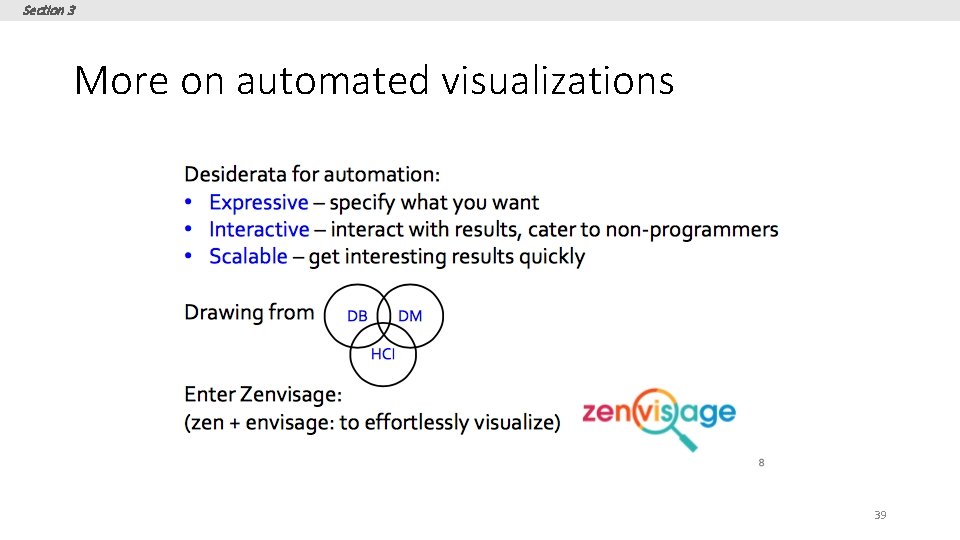 Section 3

More on automated visualizations

Desiderata for automation:
• Expressive – specify what you want
• Interactive – interact with results, cater to non-programmers
• Scalable – get interesting results quickly

Drawing from

DB DM HCI

Enter Zenvisage:
(zen + envisage: to effortlessly visualize)

zenvisage

8

39